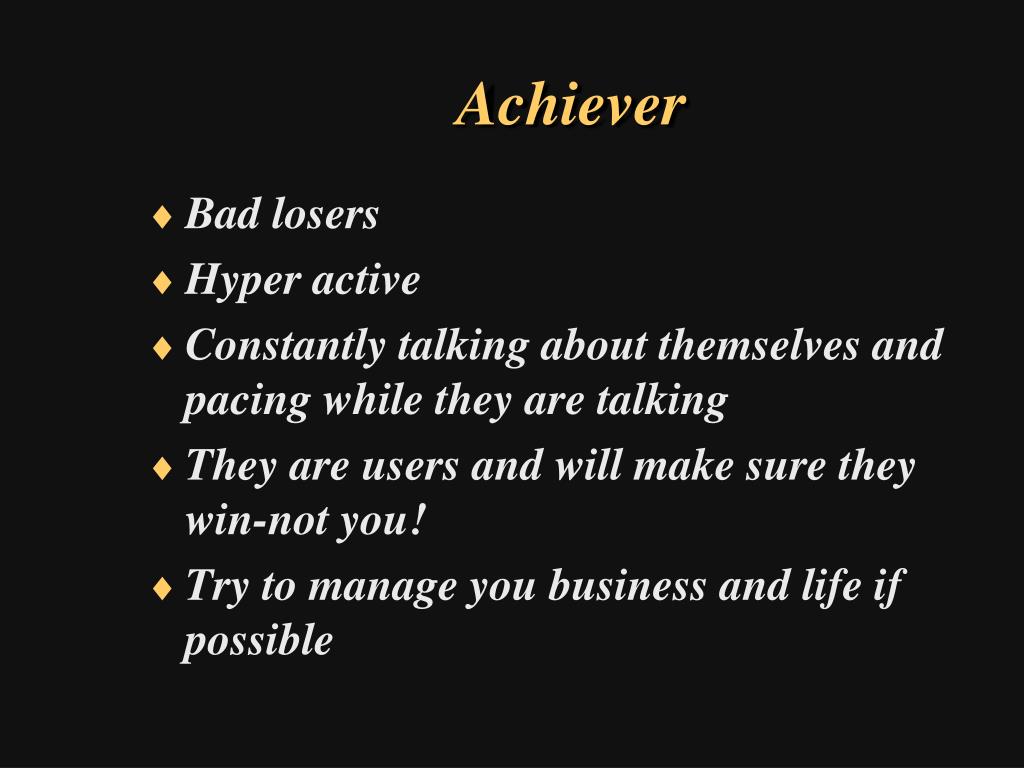 Achiever

♦ Bad losers
♦ Hyper active
♦ Constantly talking about themselves and pacing while they are talking
♦ They are users and will make sure they win-not you!
♦ Try to manage you business and life if possible